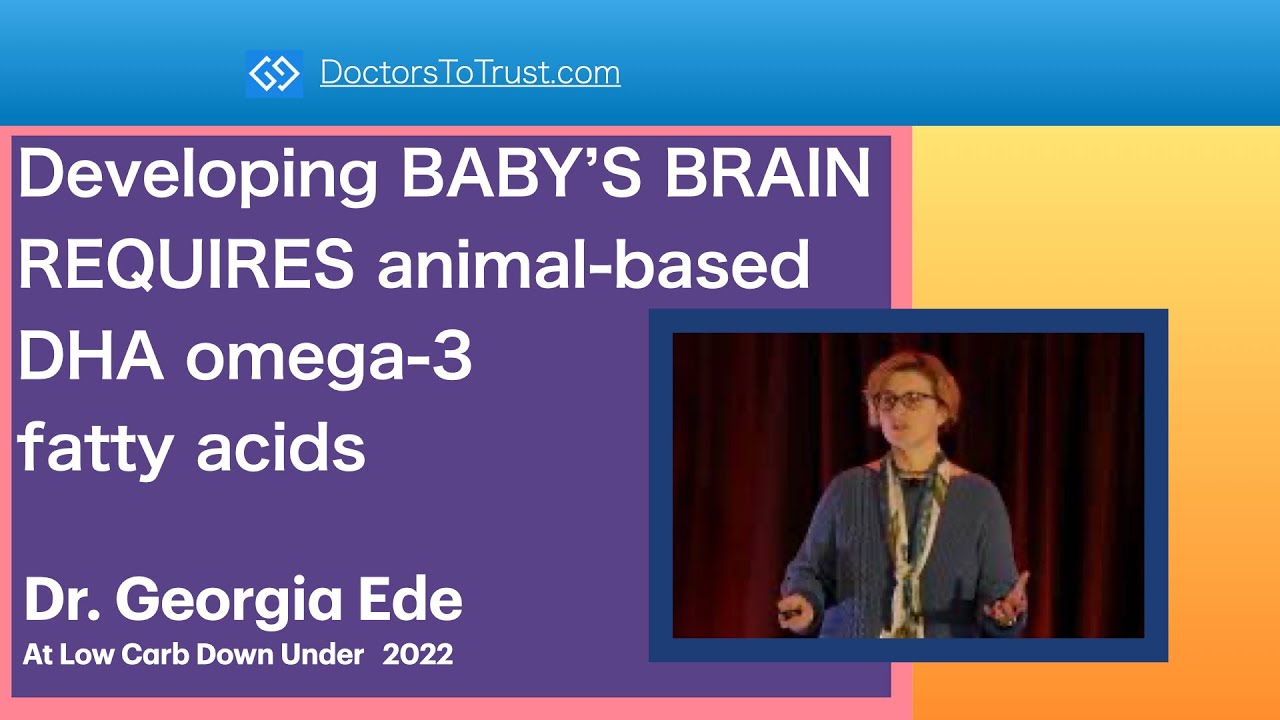 DoctorsToTrust.com

Developing BABY'S BRAIN REQUIRES animal-based DHA omega-3 fatty acids

Dr. Georgia Ede
At Low Carb Down Under 2022